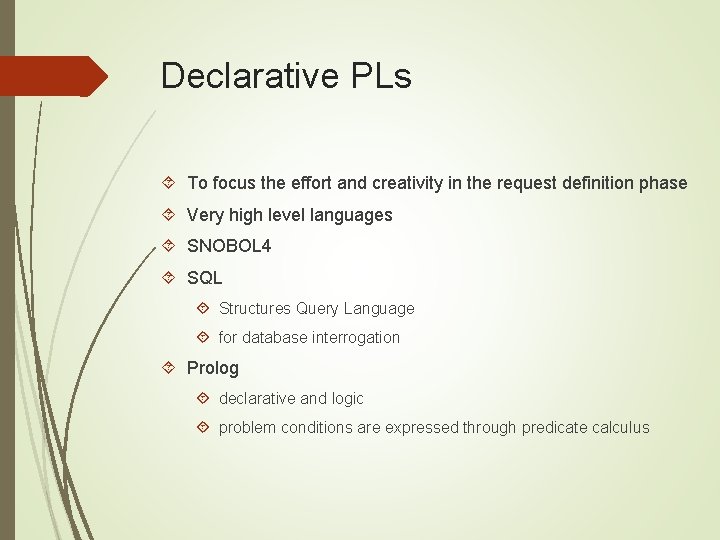 Declarative PLs

To focus the effort and creativity in the request definition phase

Very high level languages

SNOBOL4

SQL

Structures Query Language

for database interrogation

Prolog

declarative and logic

problem conditions are expressed through predicate calculus